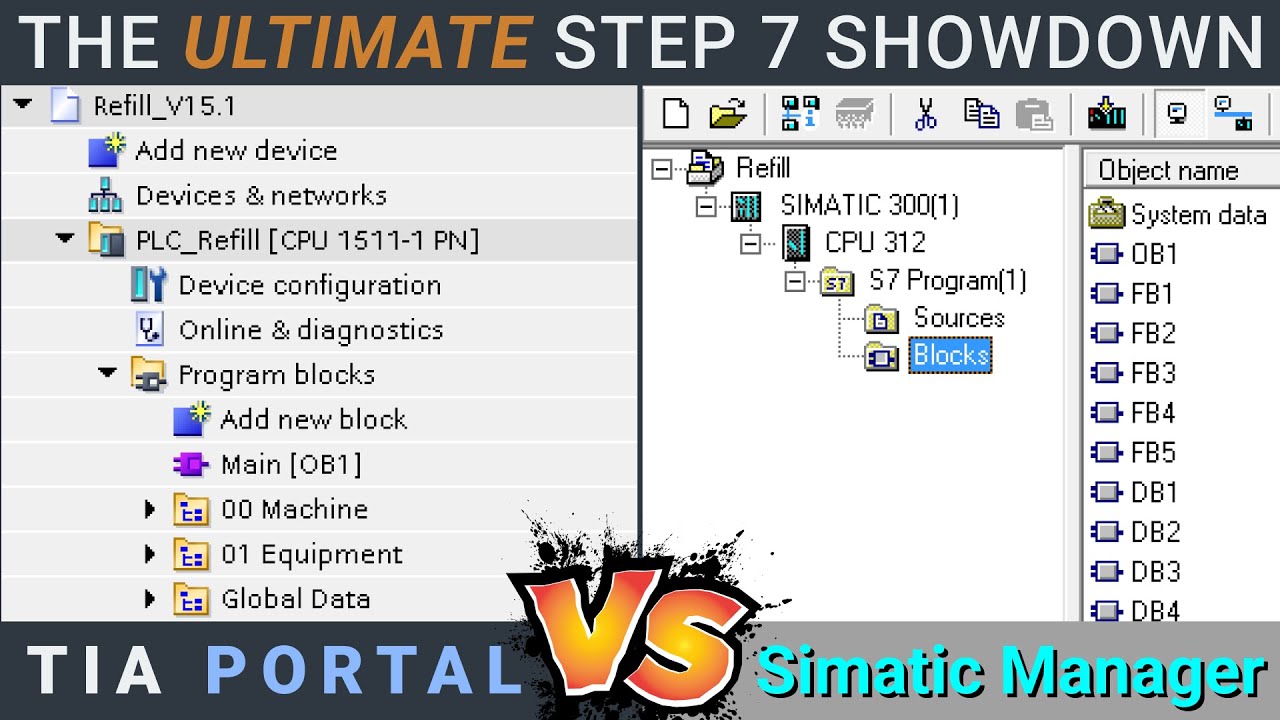 THE ULTIMATE STEP 7 SHOWDOWN

Refill_V15.1
Add new device
Devices & networks
PLC_Refill [CPU 1511-1 PN]
Device configuration
Online & diagnostics
Program blocks
Add new block
Main [OB1]
00 Machine
01 Equipment
Global Data

Refill
SIMATIC 300(1)
CPU 312
S7 Program(1)
Sources
Blocks

Object name
System data
OB1
FB1
FB2
FB3
FB4
FB5
DB1
DB2
DB3
DB4

TIA PORTAL VS Simatic Manager